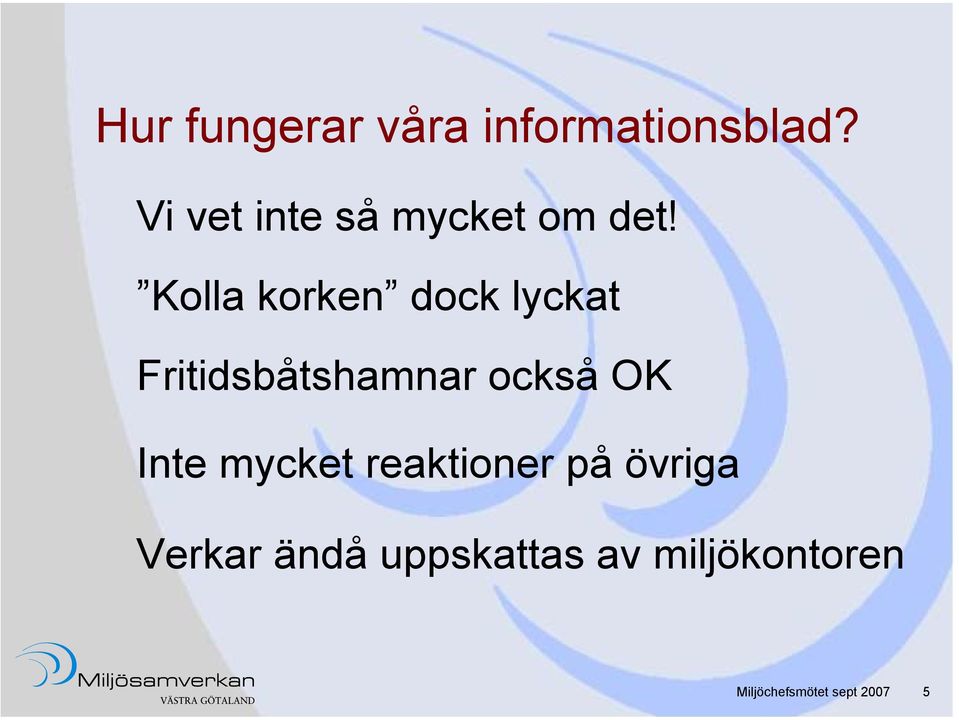 Hur fungerar våra informationsblad?

Vi vet inte så mycket om det!

”Kolla korken” dock lyckat

Fritidsbåtshamnar också OK

Inte mycket reaktioner på övriga

Verkar ändå uppskattas av miljökontoren

Miljösamverkan VÄSTRA GÖTALAND

Miljöchefsmötet sept 2007 5